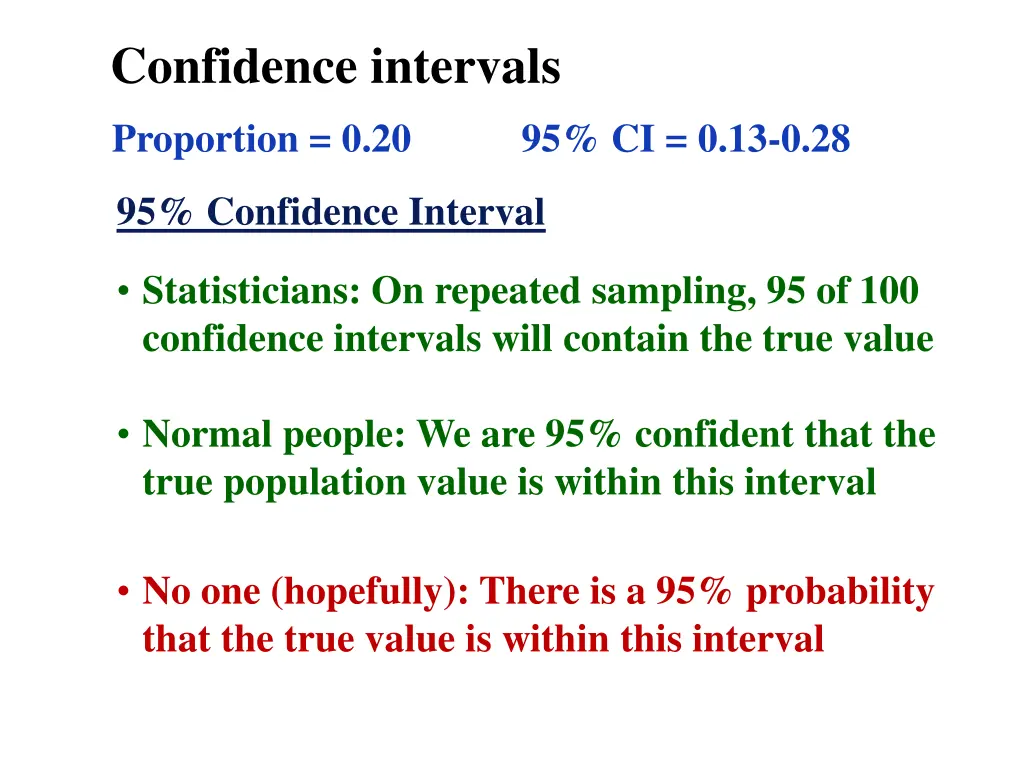 Confidence intervals

Proportion = 0.20 95% CI = 0.13-0.28

95% Confidence Interval

• Statisticians: On repeated sampling, 95 of 100 confidence intervals will contain the true value

• Normal people: We are 95% confident that the true population value is within this interval

• No one (hopefully): There is a 95% probability that the true value is within this interval